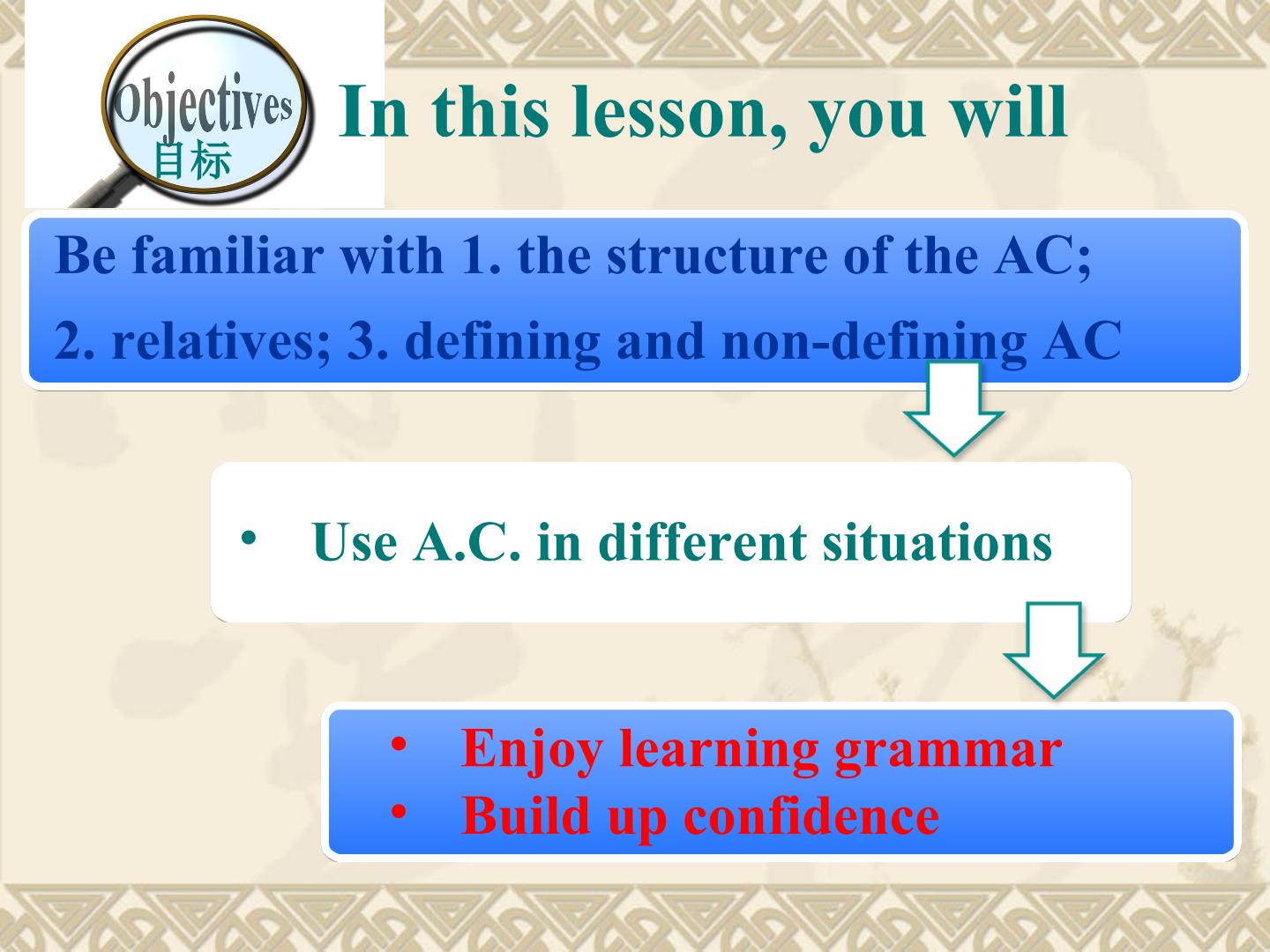 Objectives
目标

In this lesson, you will

Be familiar with 1. the structure of the AC;
2. relatives; 3. defining and non-defining AC

• Use A.C. in different situations

• Enjoy learning grammar
• Build up confidence